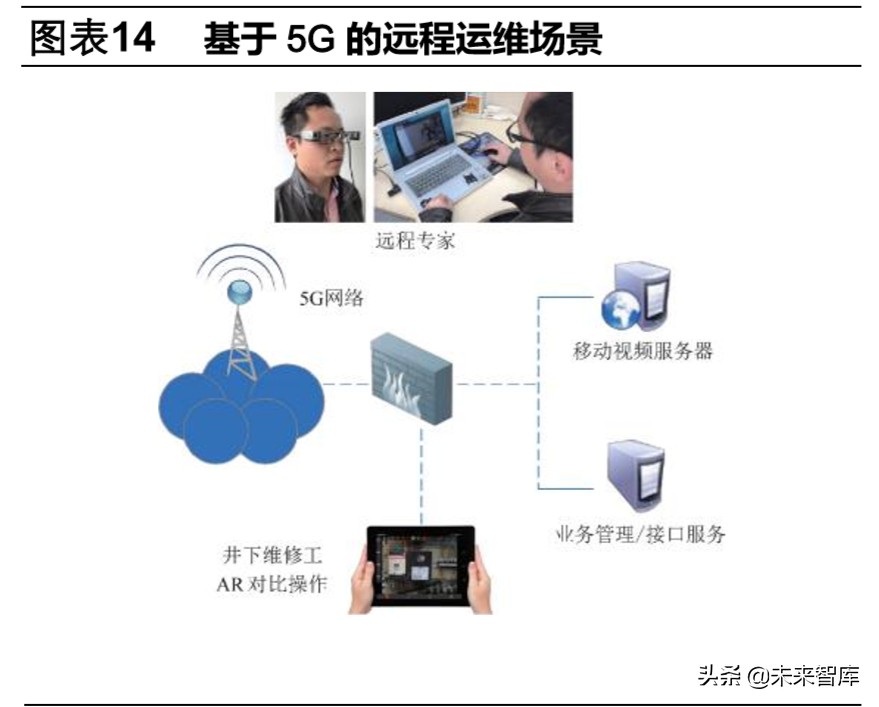 图表14　基于 5G 的远程运维场景

远程专家

5G网络

移动视频服务器

业务管理/接口服务

井下维修工
AR 对比操作

头条 @未来智库